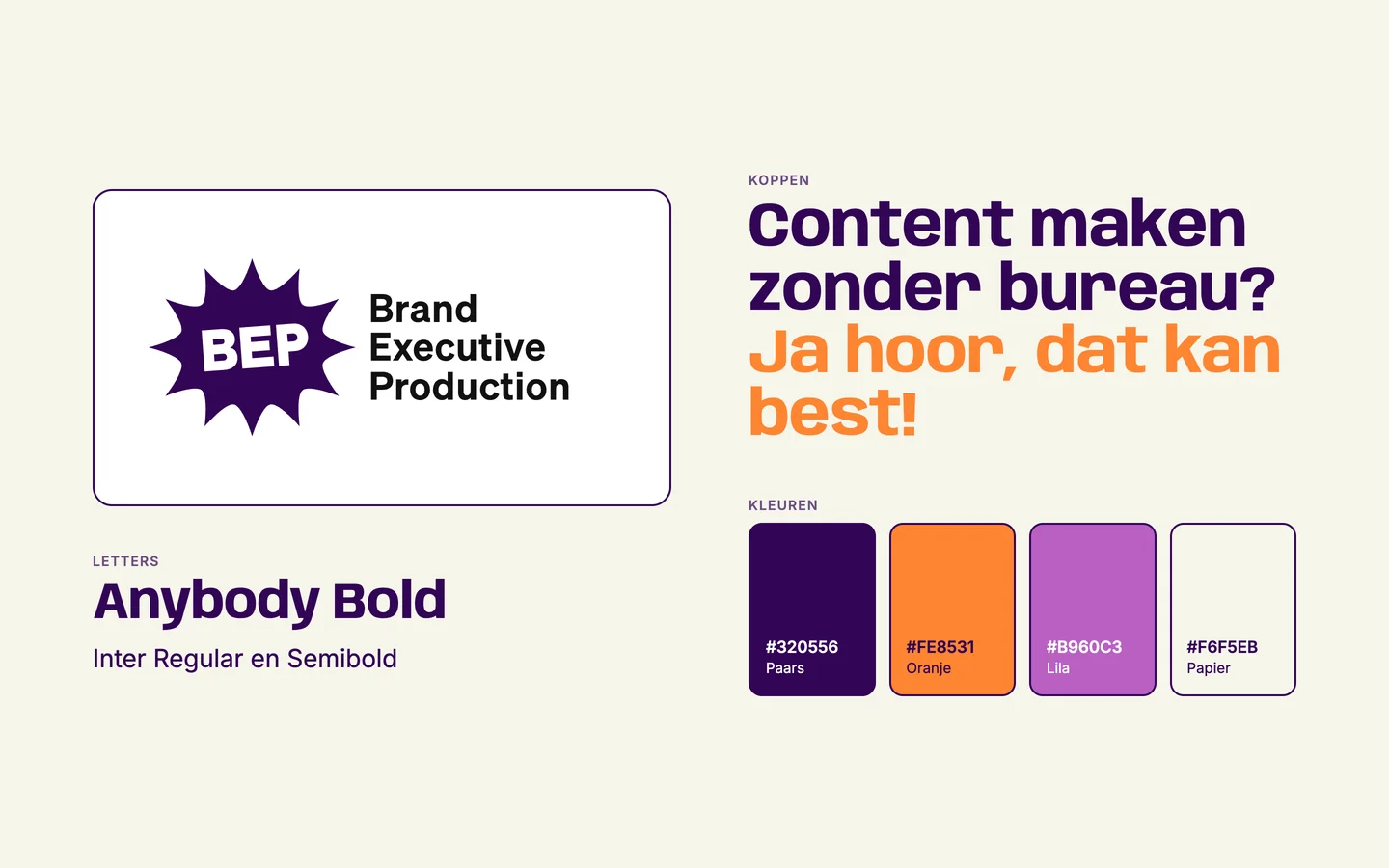 BEP
Brand Executive Production

LETTERS
Anybody Bold
Inter Regular en Semibold

KOPPEN
Content maken zonder bureau? Ja hoor, dat kan best!

KLEUREN
#320556
Paars

#FE8531
Oranje

#B960C3
Lila

#F6F5EB
Papier